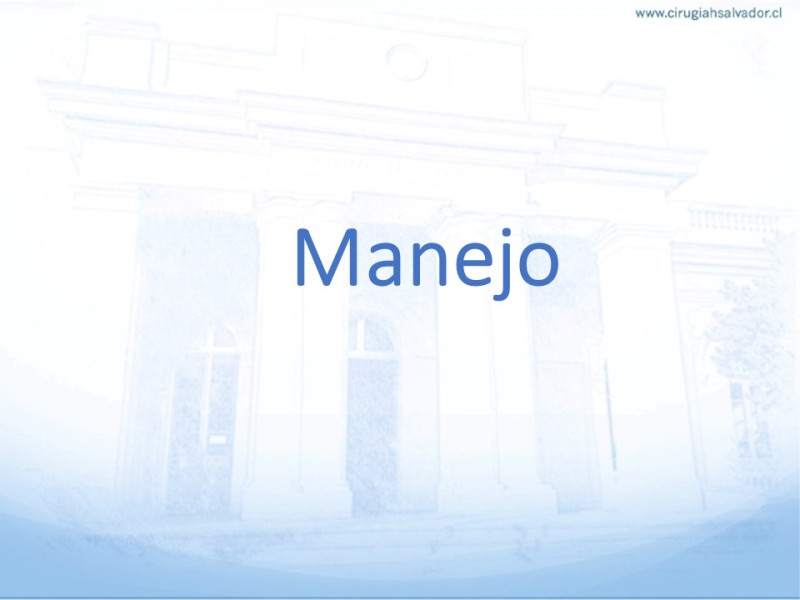 www.cirugiahsalvador.cl

Manejo